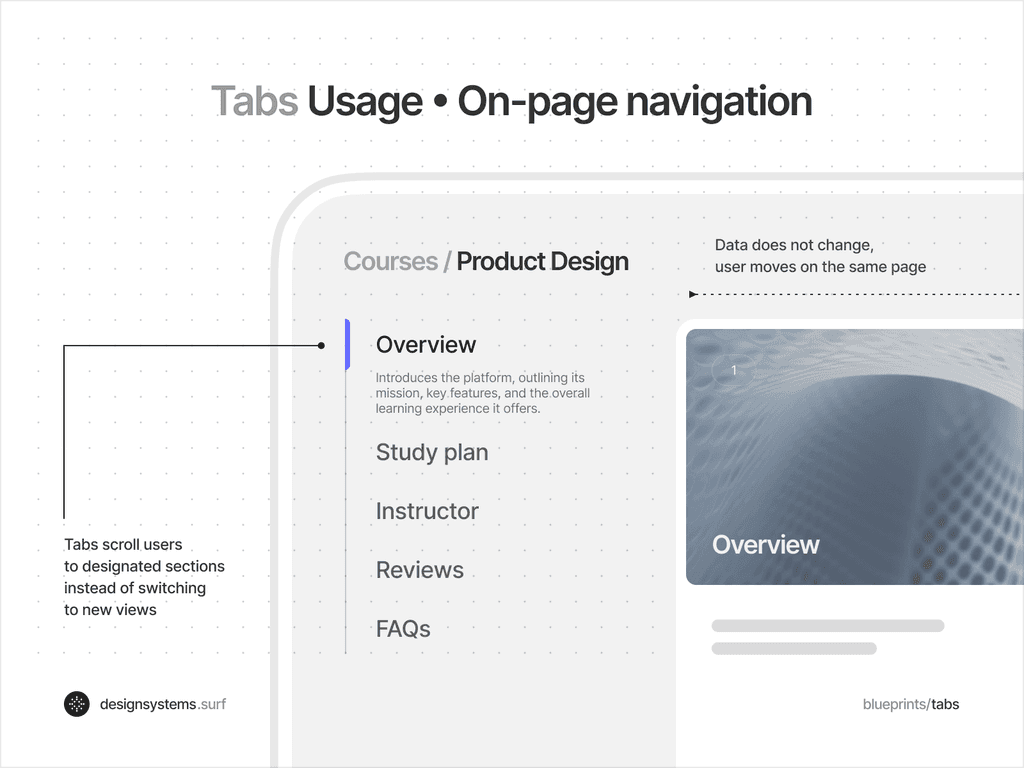 Tabs Usage • On-page navigation

Courses / Product Design

Data does not change, user moves on the same page

Overview

Introduces the platform, outlining its mission, key features, and the overall learning experience it offers.

Study plan

Instructor

Reviews

FAQs

1

Overview

Tabs scroll users to designated sections instead of switching to new views

designsystems.surf

blueprints/tabs